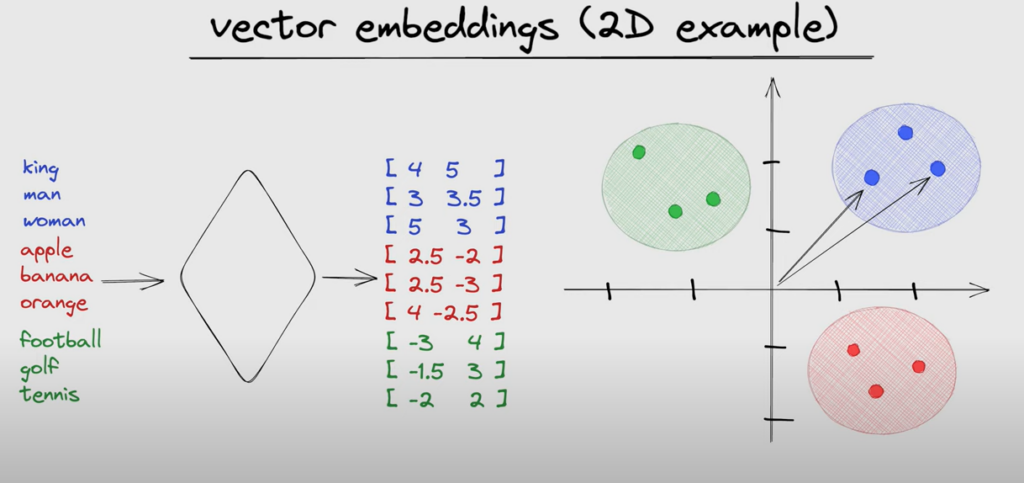 vector embeddings (2D example)

king
man
woman
apple
banana
orange
football
golf
tennis

[ 4 5 ]
[ 3 3.5 ]
[ 5 3 ]
[ 2.5 -2 ]
[ 2.5 -3 ]
[ 4 -2.5 ]
[ -3 4 ]
[ -1.5 3 ]
[ -2 2 ]